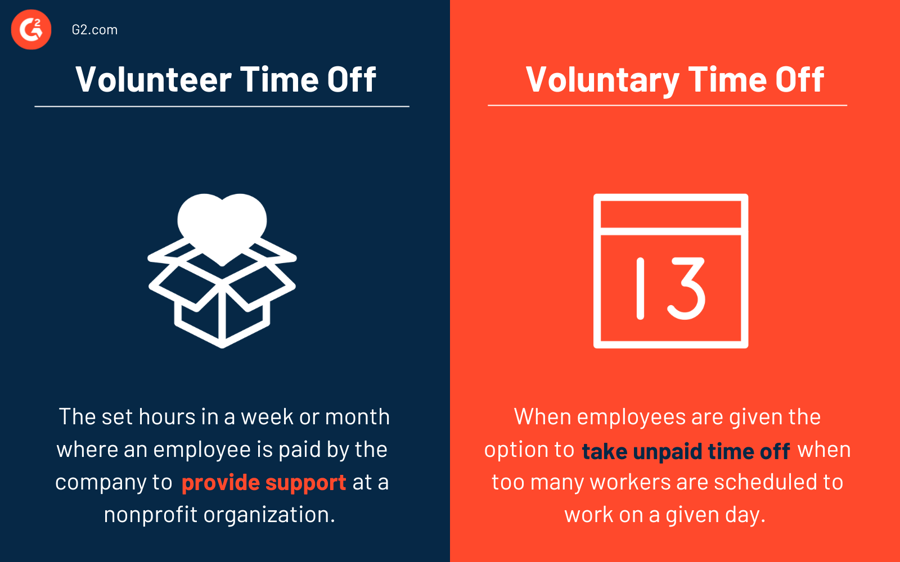 G2 G2.com

Volunteer Time Off

The set hours in a week or month where an employee is paid by the company to provide support at a nonprofit organization.

Voluntary Time Off

13

When employees are given the option to take unpaid time off when too many workers are scheduled to work on a given day.